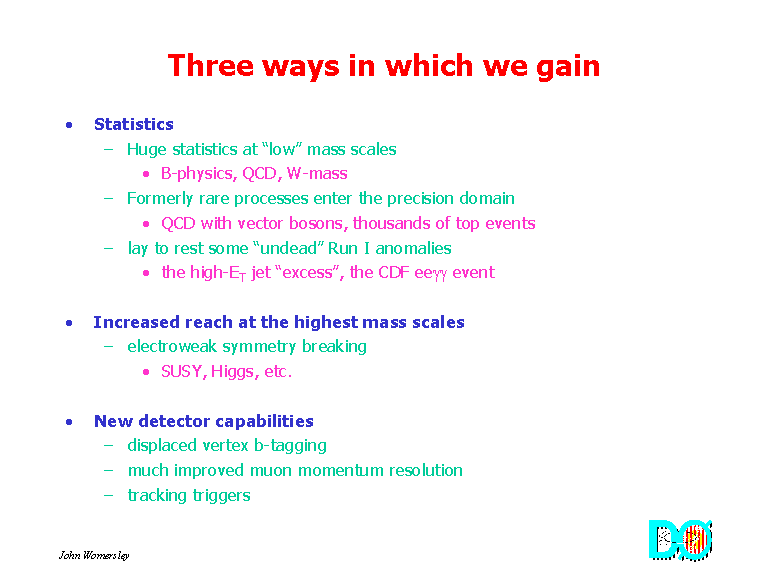 Three ways in which we gain

• Statistics
 – Huge statistics at “low” mass scales
  • B-physics, QCD, W-mass
 – Formerly rare processes enter the precision domain
  • QCD with vector bosons, thousands of top events
 – lay to rest some “undead” Run I anomalies
  • the high-$E_T$ jet “excess”, the CDF $ee\gamma\gamma$ event

• Increased reach at the highest mass scales
 – electroweak symmetry breaking
  • SUSY, Higgs, etc.

• New detector capabilities
 – displaced vertex b-tagging
 – much improved muon momentum resolution
 – tracking triggers

John Womersley

DØ